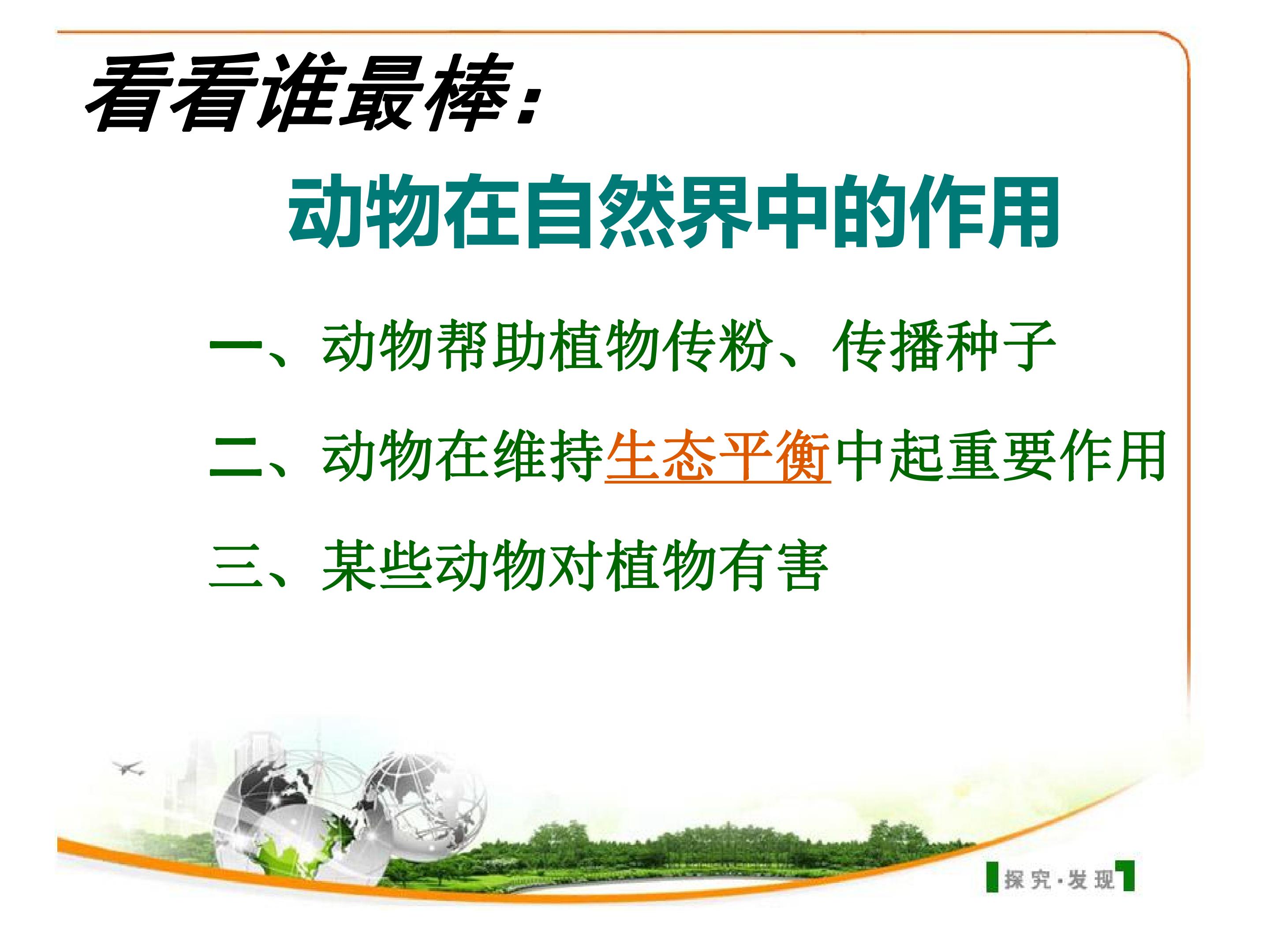 看看谁最棒：

动物在自然界中的作用

一、动物帮助植物传粉、传播种子

二、动物在维持生态平衡中起重要作用

三、某些动物对植物有害

探究·发现